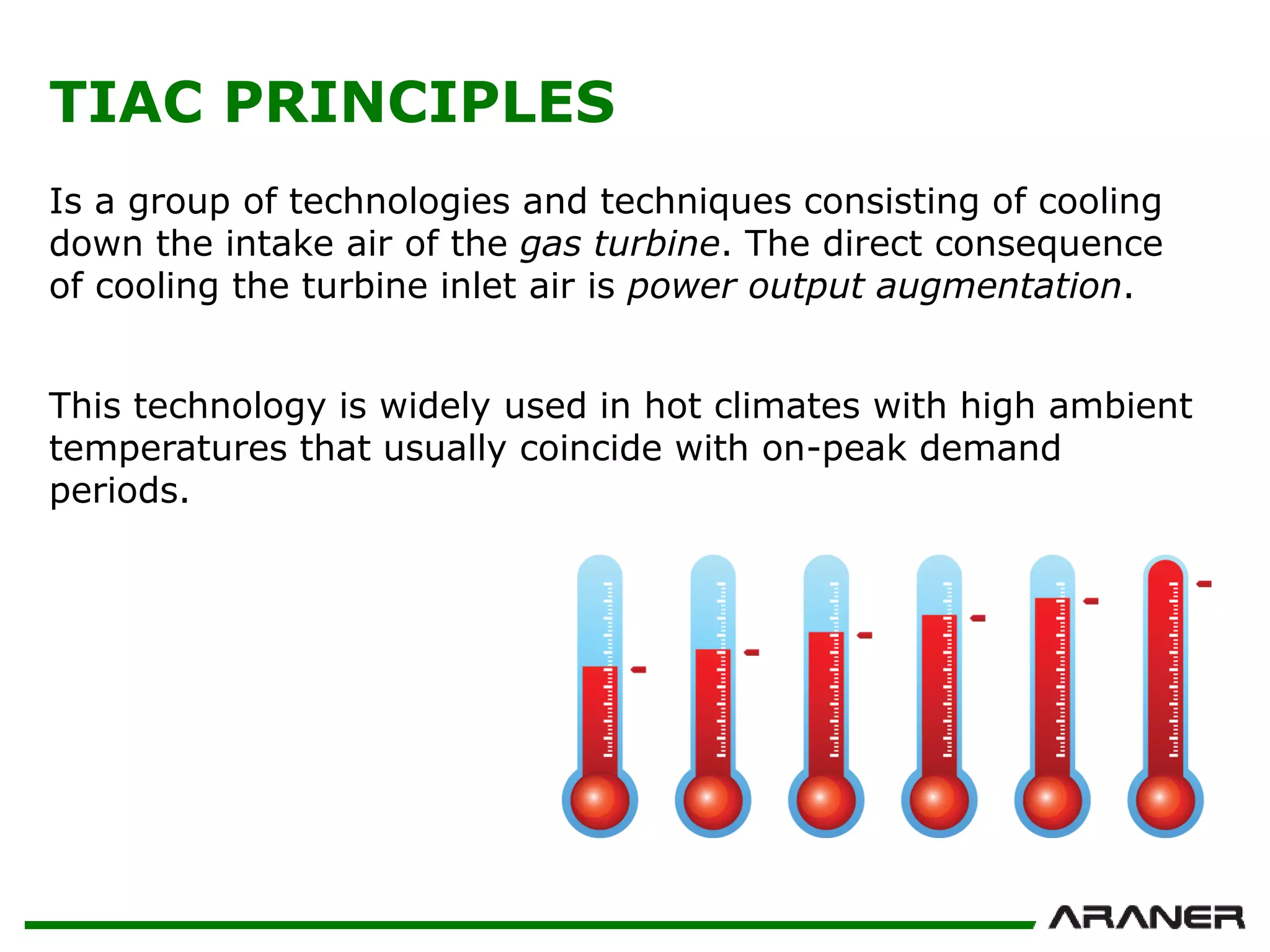 TIAC PRINCIPLES

Is a group of technologies and techniques consisting of cooling down the intake air of the gas turbine. The direct consequence of cooling the turbine inlet air is power output augmentation.

This technology is widely used in hot climates with high ambient temperatures that usually coincide with on-peak demand periods.

ARANER